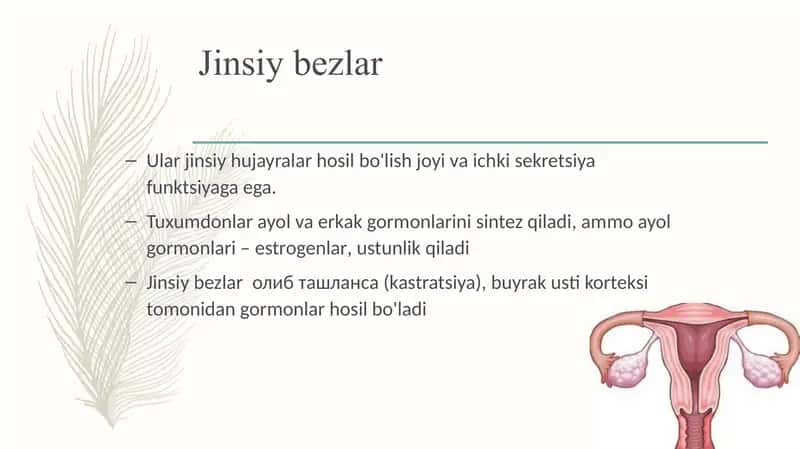 Jinsiy bezlar

– Ular jinsiy hujayralar hosil bo'lish joyi va ichki sekretsiya funktsiyaga ega.

– Tuxumdonlar ayol va erkak gormonlarini sintez qiladi, ammo ayol gormonlari – estrogenlar, ustunlik qiladi

– Jinsiy bezlar олиб ташланса (kastratsiya), buyrak usti korteksi tomonidan gormonlar hosil bo'ladi